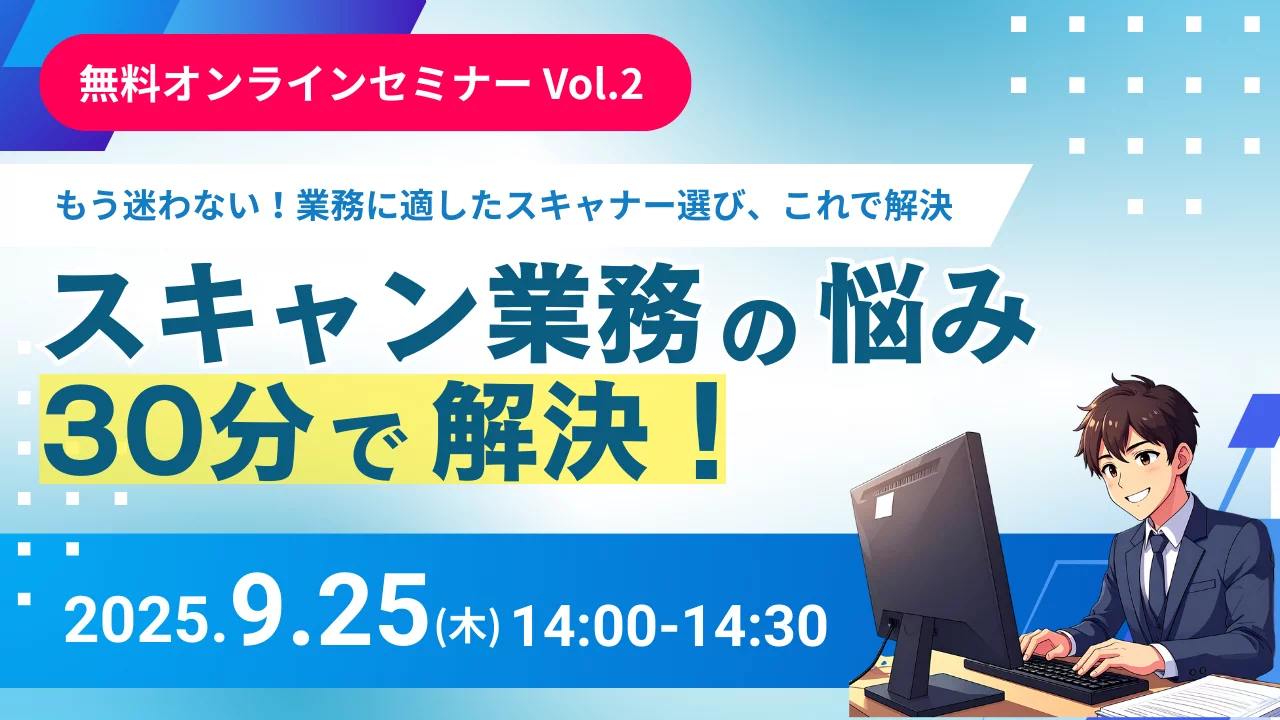 無料オンラインセミナー Vol.2

もう迷わない！業務に適したスキャナー選び、これで解決

スキャン業務の悩み
30分で解決！

2025.9.25(木) 14:00-14:30